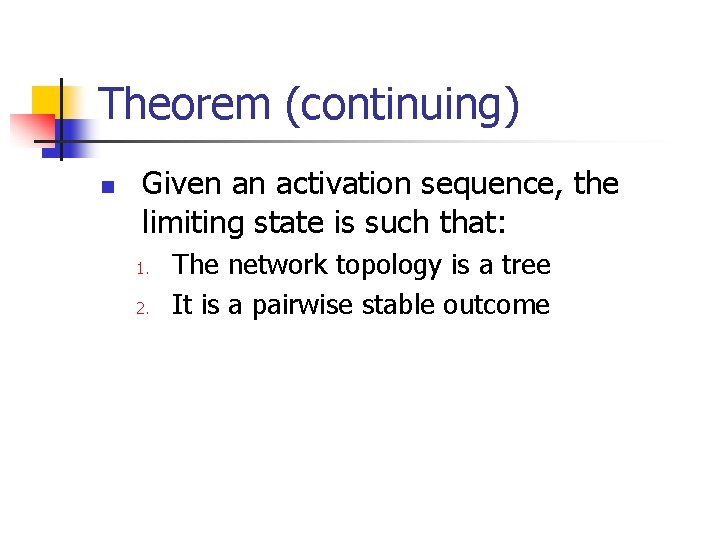 Theorem (continuing)

Given an activation sequence, the limiting state is such that:

1. The network topology is a tree
2. It is a pairwise stable outcome